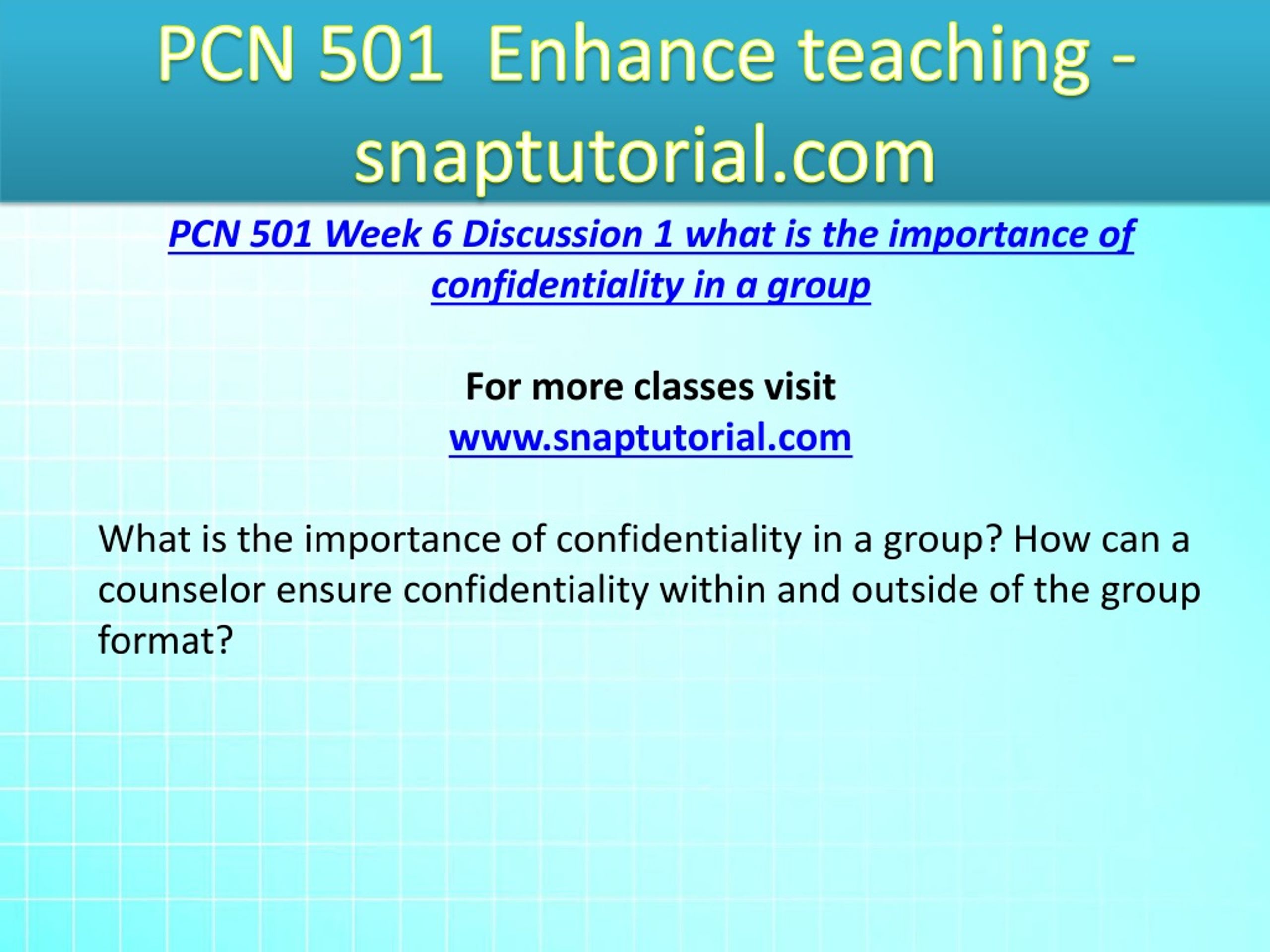 PCN 501 Enhance teaching - snaptutorial.com

PCN 501 Week 6 Discussion 1 what is the importance of confidentiality in a group

For more classes visit
www.snaptutorial.com

What is the importance of confidentiality in a group? How can a counselor ensure confidentiality within and outside of the group format?